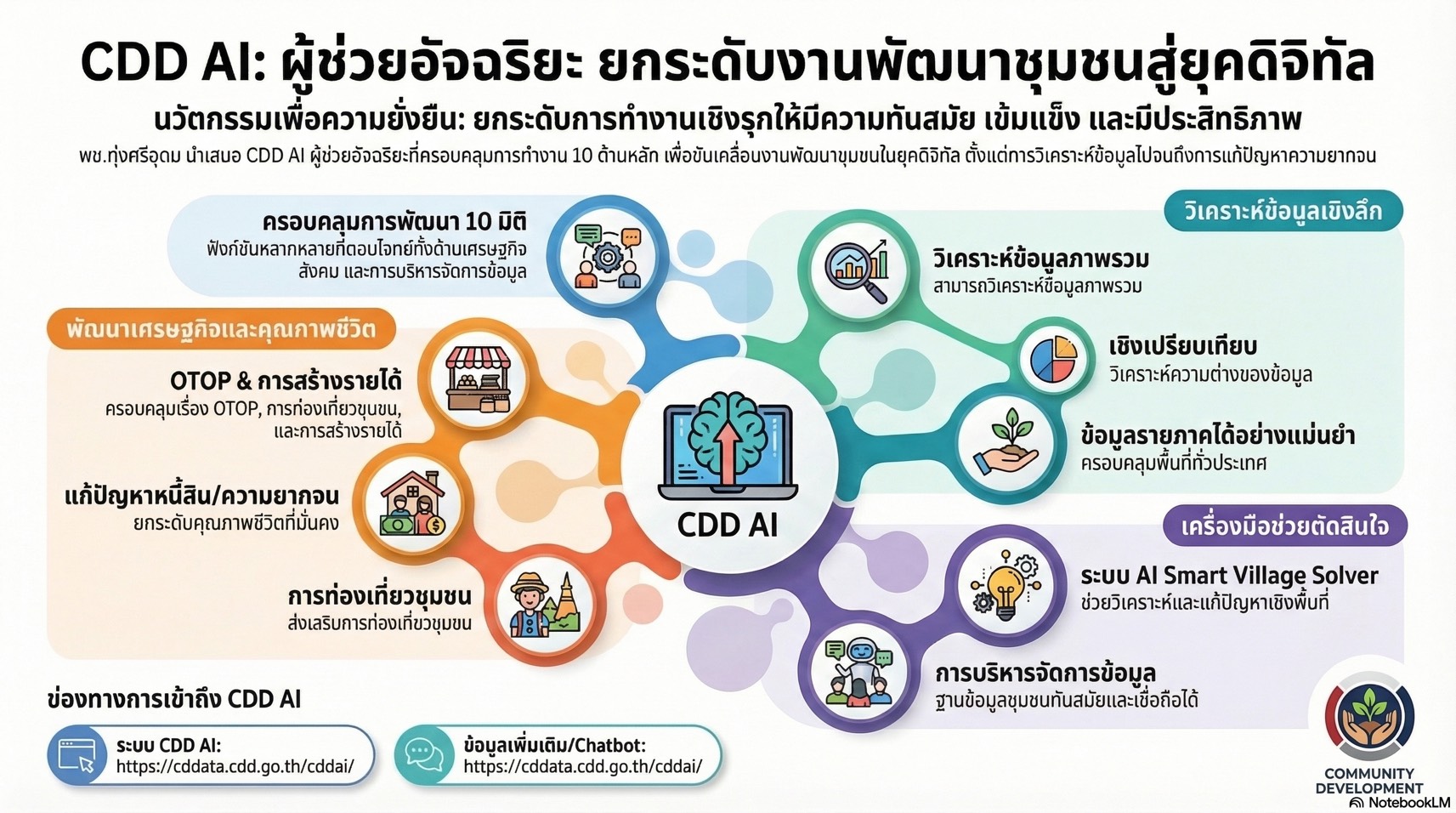 CDD AI: ผู้ช่วยอัจฉริยะ ยกระดับงานพัฒนาชุมชนสู่ยุคดิจิทัล

นวัตกรรมเพื่อความยั่งยืน: ยกระดับการทำงานเชิงรุกให้มีความทันสมัย เข้มแข็ง และมีประสิทธิภาพ

พช.ทุ่งศรีอุดม นำเสนอ CDD AI ผู้ช่วยอัจฉริยะที่ครอบคลุมการทำงาน 10 ด้านหลัก เพื่อขับเคลื่อนงานพัฒนาชุมชนในยุคดิจิทัล ตั้งแต่การวิเคราะห์ข้อมูลไปจนถึงการแก้ปัญหาความยากจน

ครอบคลุมการพัฒนา 10 มิติ
ฟังก์ชันหลากหลายที่ตอบโจทย์ทั้งด้านเศรษฐกิจ สังคม และการบริหารจัดการข้อมูล

พัฒนาเศรษฐกิจและคุณภาพชีวิต

OTOP & การสร้างรายได้
ครอบคลุมเรื่อง OTOP, การท่องเที่ยวชุมชน, และการสร้างรายได้

แก้ปัญหาหนี้สิน/ความยากจน
ยกระดับคุณภาพชีวิตที่มั่นคง

การท่องเที่ยวชุมชน
ส่งเสริมการท่องเที่ยวชุมชน

CDD AI

วิเคราะห์ข้อมูลเชิงลึก

วิเคราะห์ข้อมูลภาพรวม
สามารถวิเคราะห์ข้อมูลภาพรวม

เชิงเปรียบเทียบ
วิเคราะห์ความต่างของข้อมูล

ข้อมูลรายภาคได้อย่างแม่นยำ
ครอบคลุมพื้นที่ทั่วประเทศ

เครื่องมือช่วยตัดสินใจ

ระบบ AI Smart Village Solver
ช่วยวิเคราะห์และแก้ปัญหาเชิงพื้นที่

การบริหารจัดการข้อมูล
ฐานข้อมูลชุมชนทันสมัยและเชื่อถือได้

ช่องทางการเข้าถึง CDD AI

ระบบ CDD AI:
https://cddata.cdd.go.th/cddai/

ข้อมูลเพิ่มเติม/Chatbot:
https://cddata.cdd.go.th/cddai/

COMMUNITY DEVELOPMENT

NotebookLM